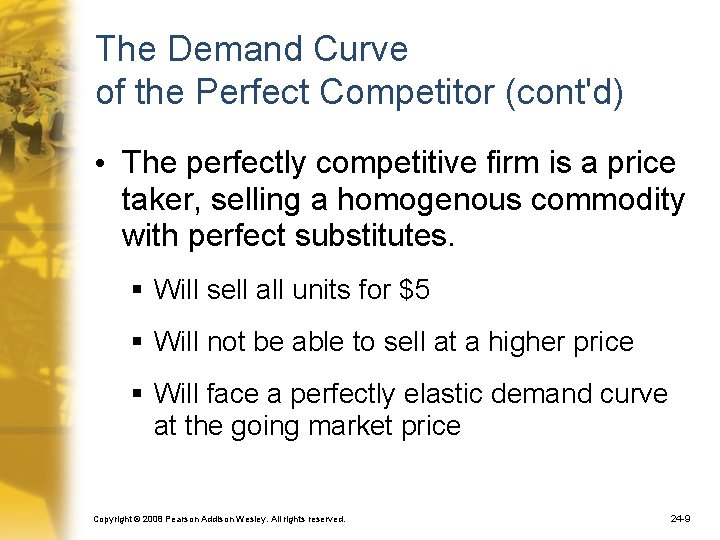 The Demand Curve
of the Perfect Competitor (cont'd)

• The perfectly competitive firm is a price taker, selling a homogenous commodity with perfect substitutes.

▪ Will sell all units for \$5

▪ Will not be able to sell at a higher price

▪ Will face a perfectly elastic demand curve at the going market price

Copyright © 2008 Pearson Addison Wesley. All rights reserved.

24-9